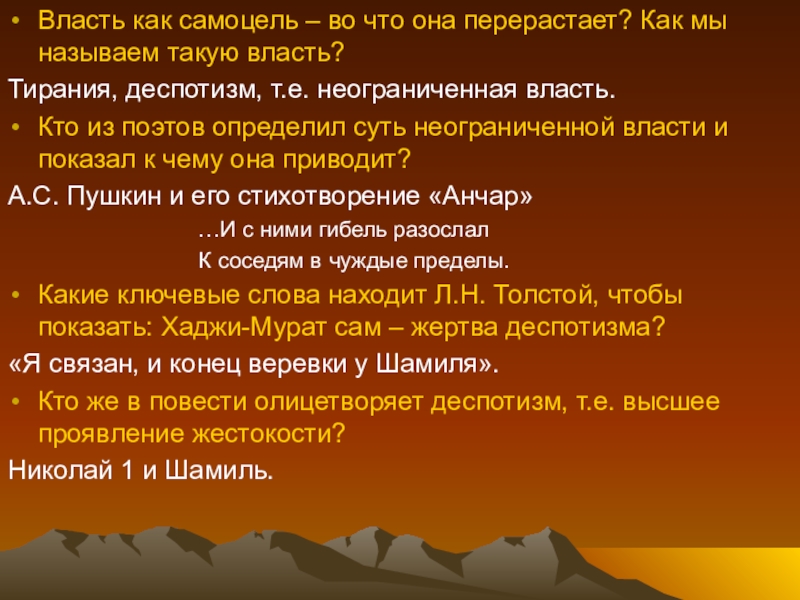 • Власть как самоцель – во что она перерастает? Как мы называем такую власть?
Тирания, деспотизм, т.е. неограниченная власть.
• Кто из поэтов определил суть неограниченной власти и показал к чему она приводит?
А.С. Пушкин и его стихотворение «Анчар»
…И с ними гибель разослал
К соседям в чуждые пределы.
• Какие ключевые слова находит Л.Н. Толстой, чтобы показать: Хаджи-Мурат сам – жертва деспотизма?
«Я связан, и конец веревки у Шамиля».
• Кто же в повести олицетворяет деспотизм, т.е. высшее проявление жестокости?
Николай 1 и Шамиль.